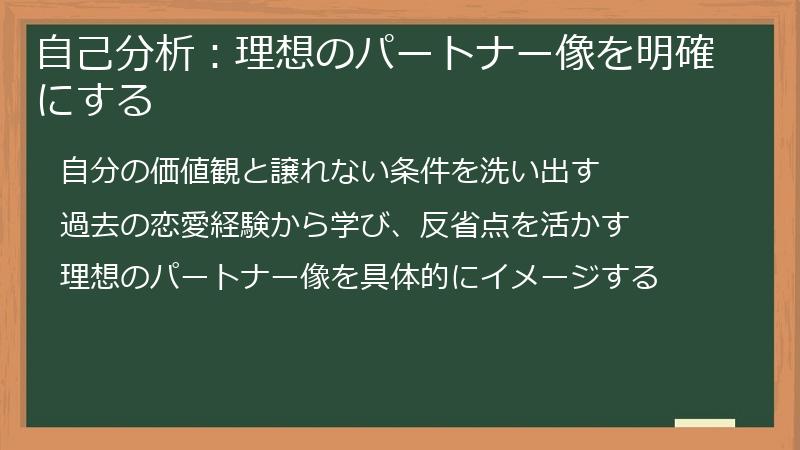 自己分析：理想のパートナー像を明確にする

自分の価値観と譲れない条件を洗い出す

過去の恋愛経験から学び、反省点を活かす

理想のパートナー像を具体的にイメージする